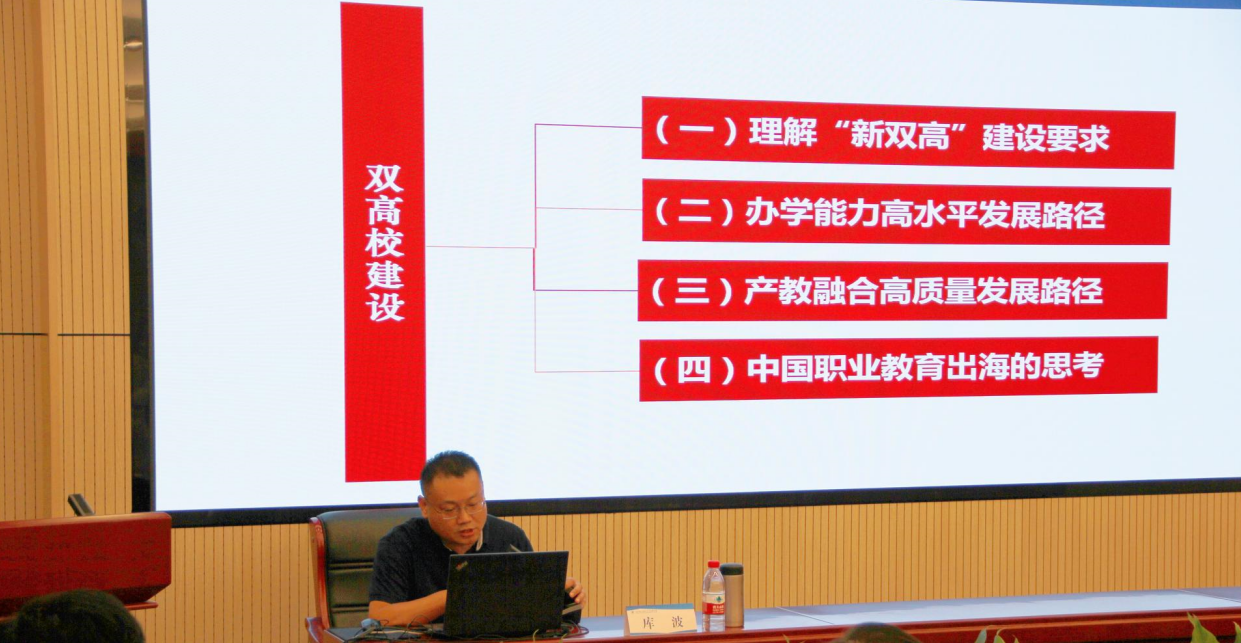 双高校建设

（一）理解“新双高”建设要求

（二）办学能力高水平发展路径

（三）产教融合高质量发展路径

（四）中国职业教育出海的思考

库 波